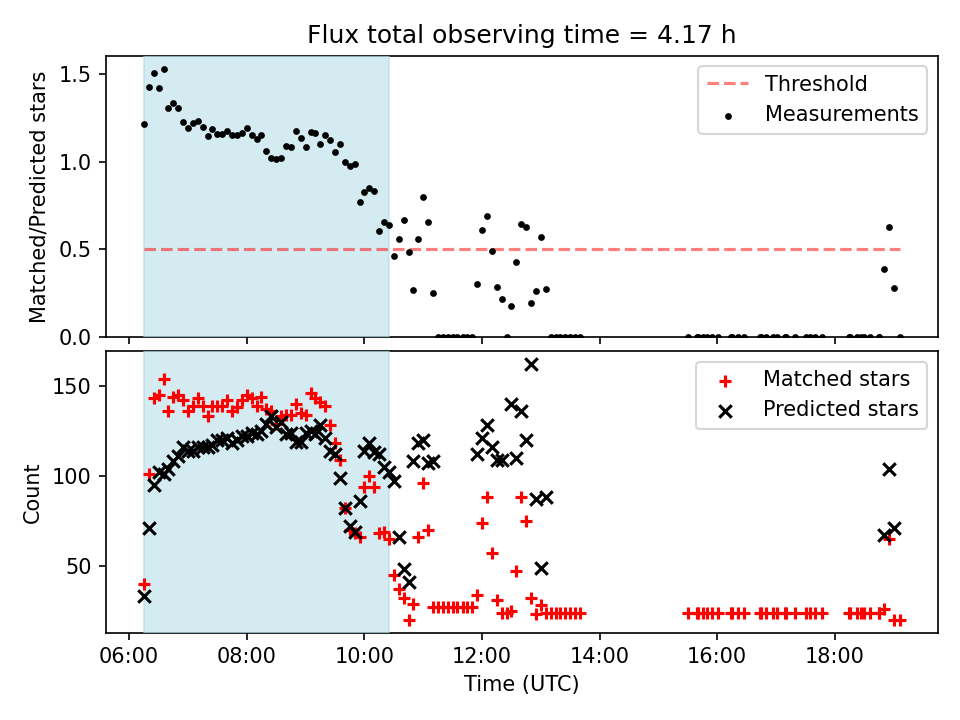 Flux total observing time = 4.17 h

Matched/Predicted stars

1.5
1.0
0.5
0.0

Threshold
Measurements

Count

150
100
50

Matched stars
Predicted stars

06:00
08:00
10:00
12:00
14:00
16:00
18:00

Time (UTC)